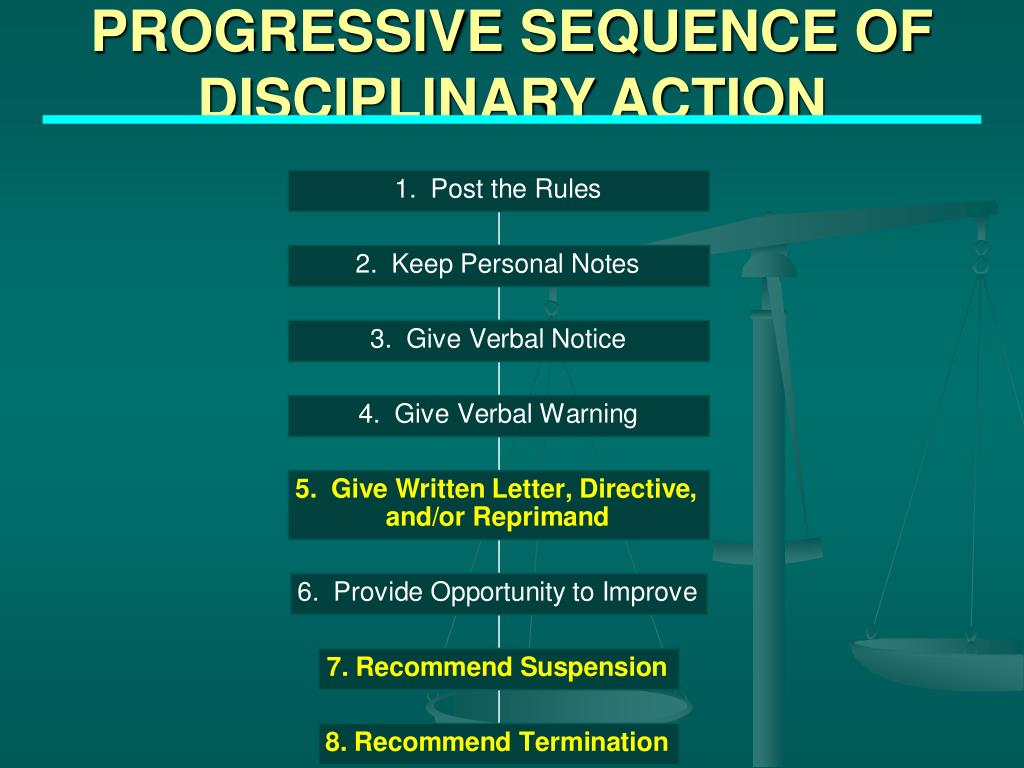 PROGRESSIVE SEQUENCE OF DISCIPLINARY ACTION

1. Post the Rules

2. Keep Personal Notes

3. Give Verbal Notice

4. Give Verbal Warning

5. Give Written Letter, Directive, and/or Reprimand

6. Provide Opportunity to Improve

7. Recommend Suspension

8. Recommend Termination